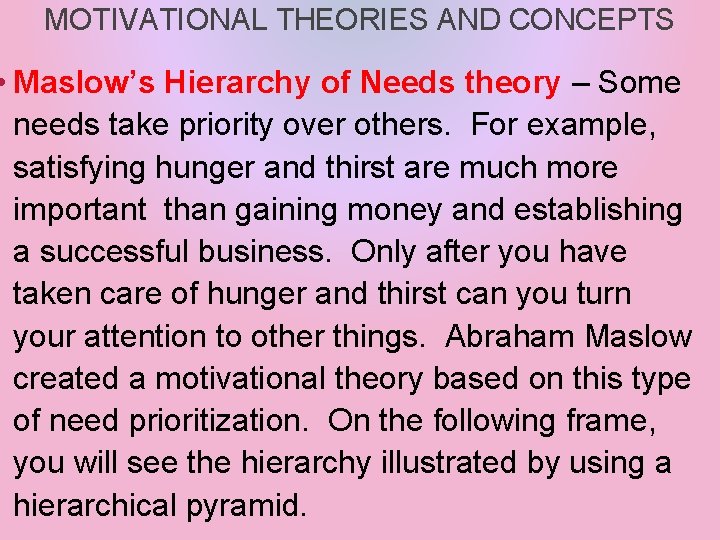 MOTIVATIONAL THEORIES AND CONCEPTS

• Maslow's Hierarchy of Needs theory – Some needs take priority over others. For example, satisfying hunger and thirst are much more important than gaining money and establishing a successful business. Only after you have taken care of hunger and thirst can you turn your attention to other things. Abraham Maslow created a motivational theory based on this type of need prioritization. On the following frame, you will see the hierarchy illustrated by using a hierarchical pyramid.